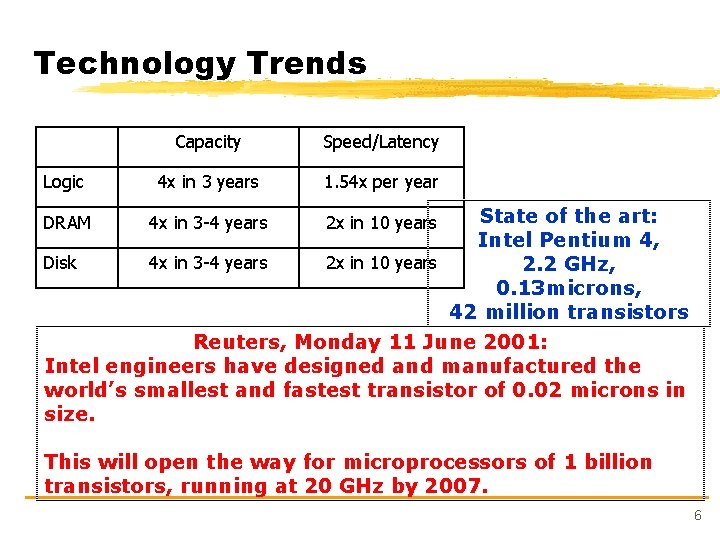 Technology Trends

| | Capacity | Speed/Latency |
|---|---|---|
| Logic | 4x in 3 years | 1.54x per year |
| DRAM | 4x in 3-4 years | 2x in 10 years |
| Disk | 4x in 3-4 years | 2x in 10 years |

State of the art:
Intel Pentium 4,
2.2 GHz,
0.13microns,
42 million transistors

Reuters, Monday 11 June 2001:
Intel engineers have designed and manufactured the world's smallest and fastest transistor of 0.02 microns in size.

This will open the way for microprocessors of 1 billion transistors, running at 20 GHz by 2007.

6